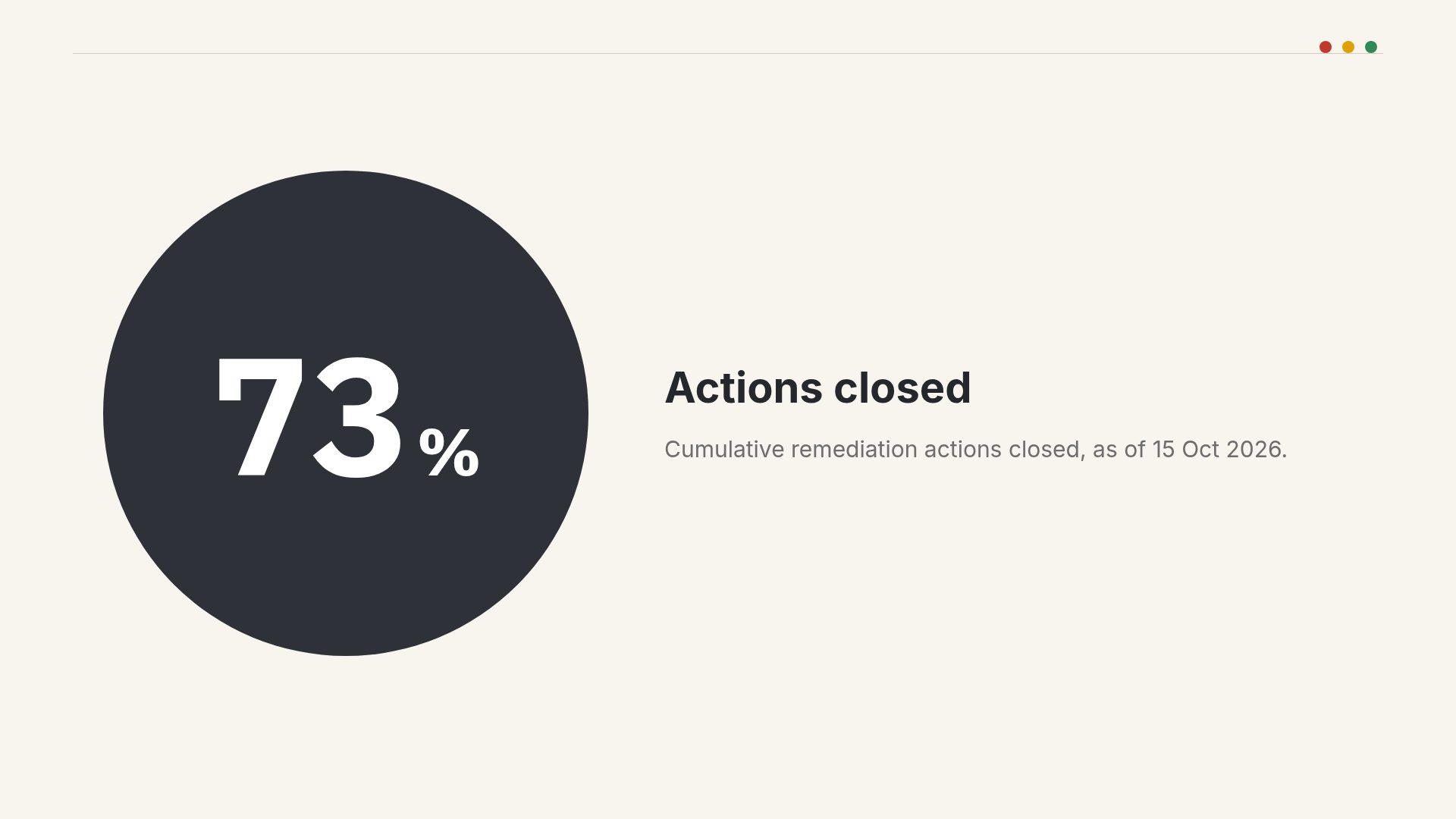 73%

Actions closed

Cumulative remediation actions closed, as of 15 Oct 2026.